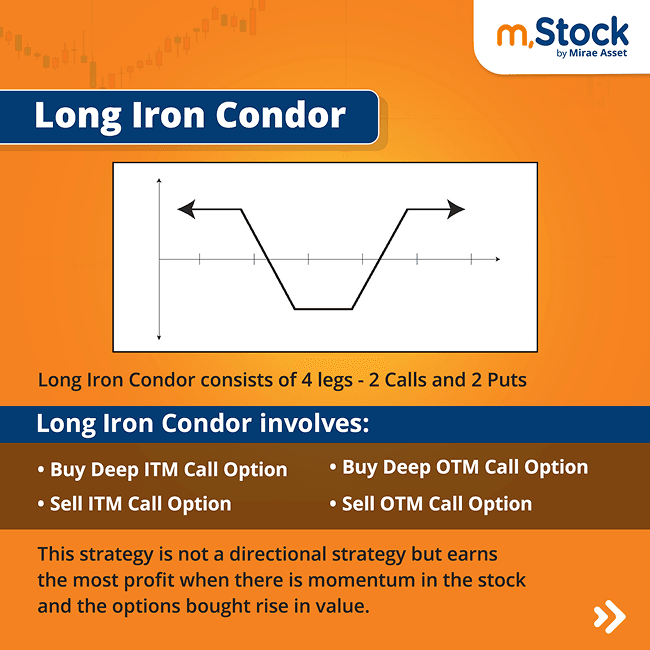 m.Stock
by Mirae Asset

Long Iron Condor

Long Iron Condor consists of 4 legs - 2 Calls and 2 Puts

Long Iron Condor involves:

• Buy Deep ITM Call Option
• Sell ITM Call Option

• Buy Deep OTM Call Option
• Sell OTM Call Option

This strategy is not a directional strategy but earns the most profit when there is momentum in the stock and the options bought rise in value.